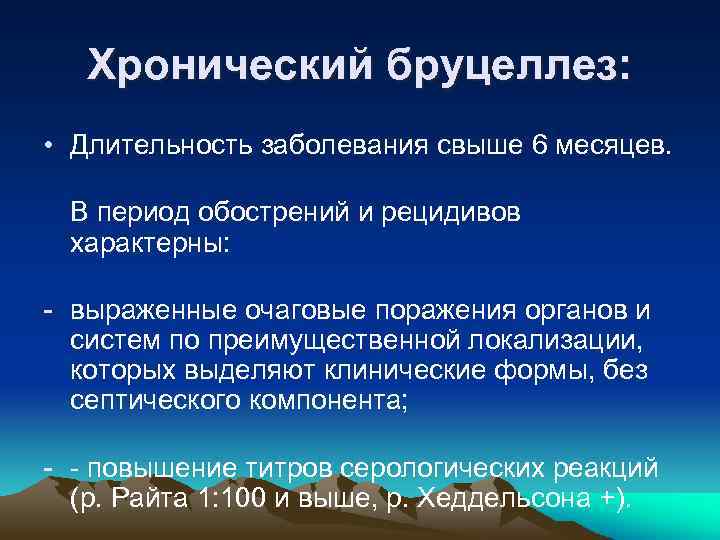 Хронический бруцеллез:

• Длительность заболевания свыше 6 месяцев.

В период обострений и рецидивов характерны:

- выраженные очаговые поражения органов и систем по преимущественной локализации, которых выделяют клинические формы, без септического компонента;

- - повышение титров серологических реакций (р. Райта 1:100 и выше, р. Хеддельсона +).